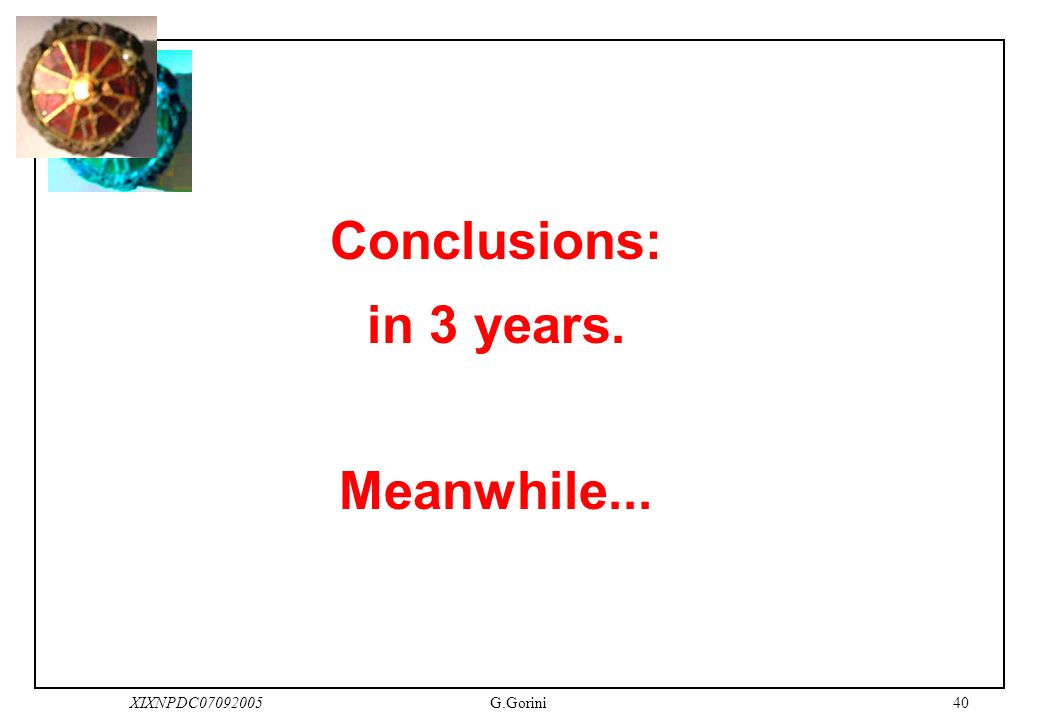 Conclusions:
in 3 years.

Meanwhile...

XIXNPDC07092005 G.Gorini 40